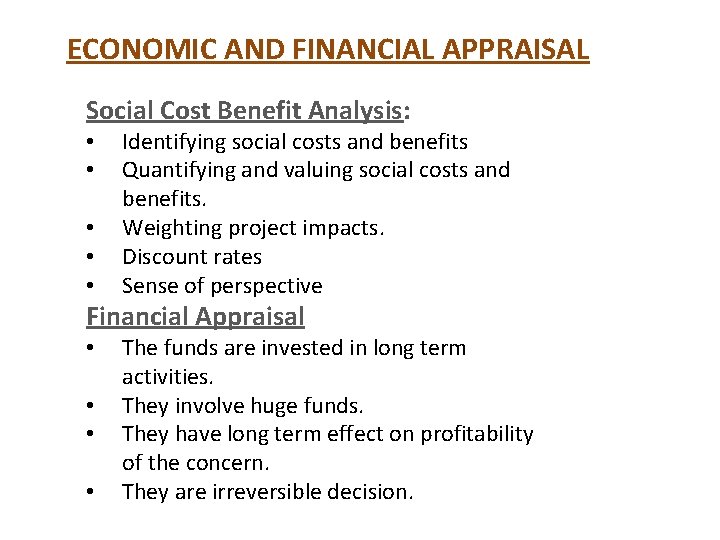 ECONOMIC AND FINANCIAL APPRAISAL

Social Cost Benefit Analysis:
• Identifying social costs and benefits
• Quantifying and valuing social costs and benefits.
• Weighting project impacts.
• Discount rates
• Sense of perspective

Financial Appraisal
• The funds are invested in long term activities.
• They involve huge funds.
• They have long term effect on profitability of the concern.
• They are irreversible decision.